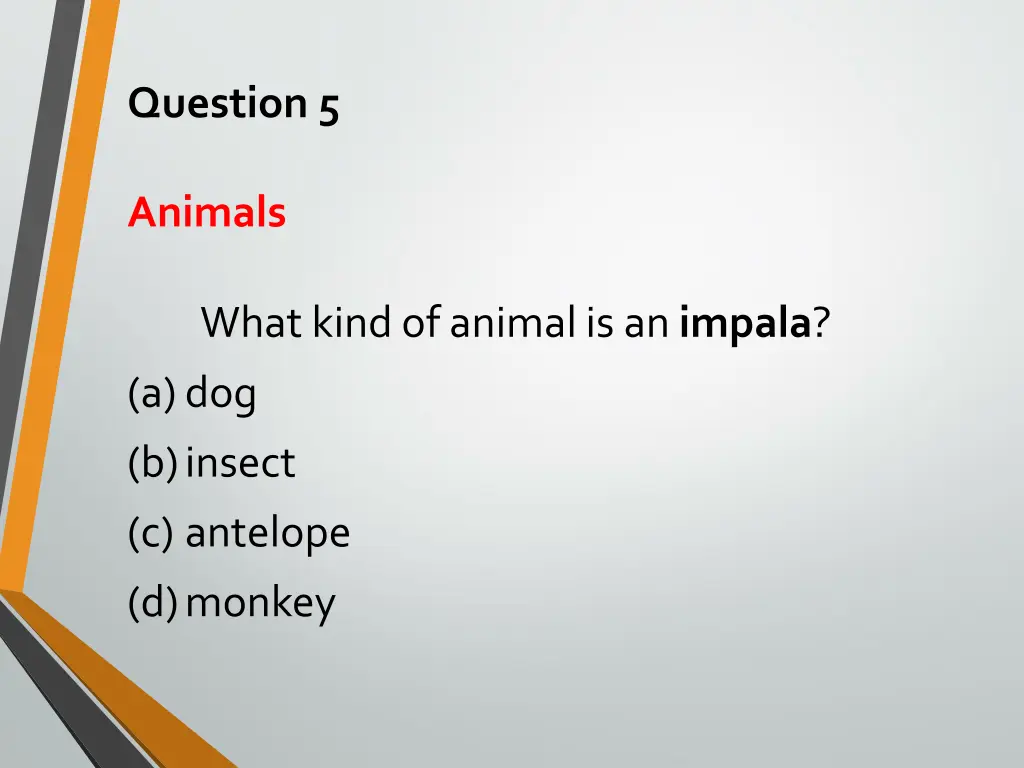 Question 5

Animals

What kind of animal is an impala?
(a) dog
(b) insect
(c) antelope
(d) monkey